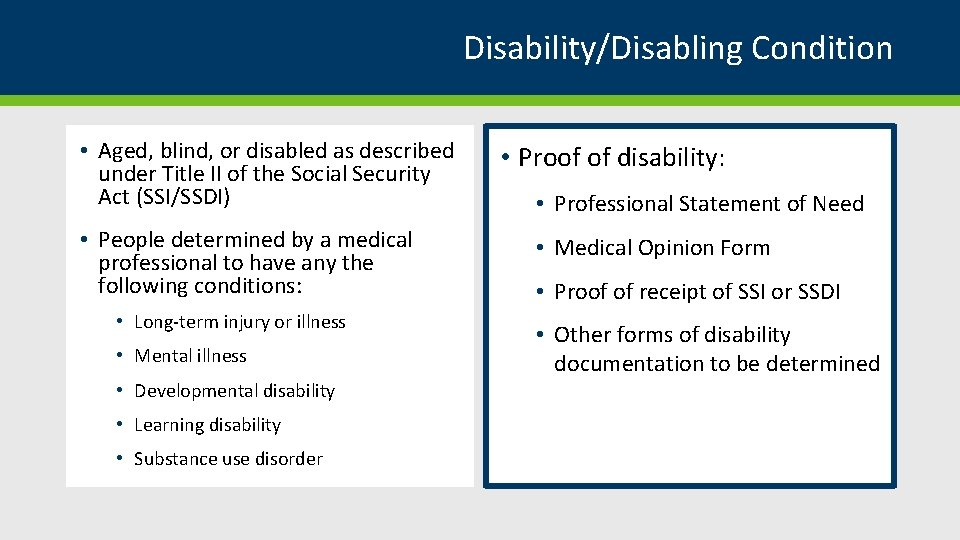 Disability/Disabling Condition

• Aged, blind, or disabled as described under Title II of the Social Security Act (SSI/SSDI)

• People determined by a medical professional to have any the following conditions:

• Long-term injury or illness

• Mental illness

• Developmental disability

• Learning disability

• Substance use disorder

• Proof of disability:

• Professional Statement of Need

• Medical Opinion Form

• Proof of receipt of SSI or SSDI

• Other forms of disability documentation to be determined